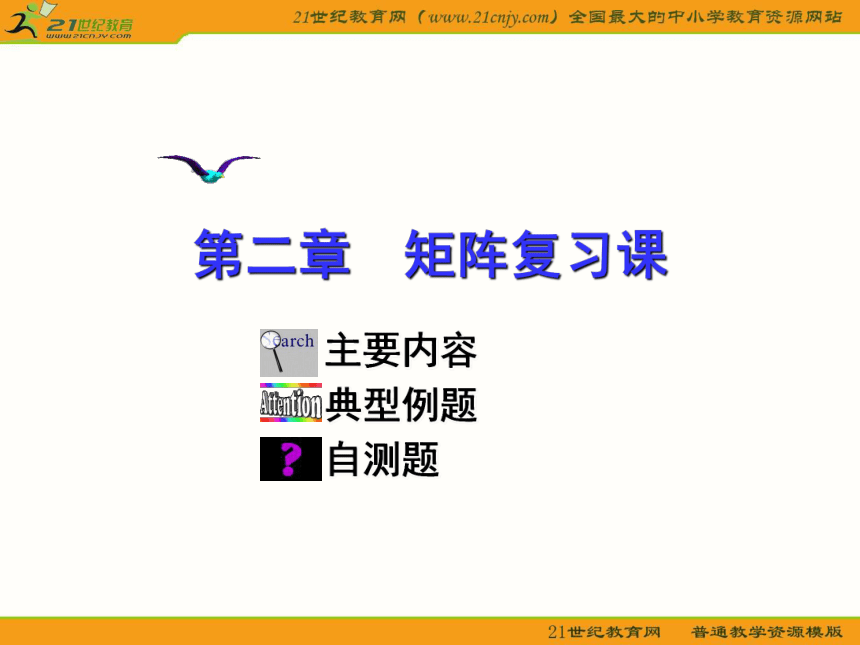 21世纪教育
www.21cnjy.com

21世纪教育网（www.21cnjy.com）全国最大的中小学教育资源网站

第二章　矩阵复习课

earch 主要内容

Attention 典型例题

? 自测题

21世纪教育网　普通教学资源模版